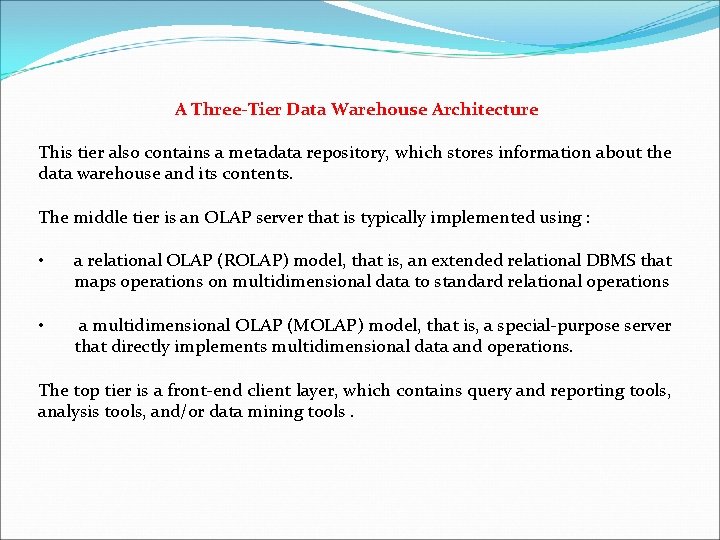 A Three-Tier Data Warehouse Architecture

This tier also contains a metadata repository, which stores information about the data warehouse and its contents.

The middle tier is an OLAP server that is typically implemented using :

• a relational OLAP (ROLAP) model, that is, an extended relational DBMS that maps operations on multidimensional data to standard relational operations

• a multidimensional OLAP (MOLAP) model, that is, a special-purpose server that directly implements multidimensional data and operations.

The top tier is a front-end client layer, which contains query and reporting tools, analysis tools, and/or data mining tools .